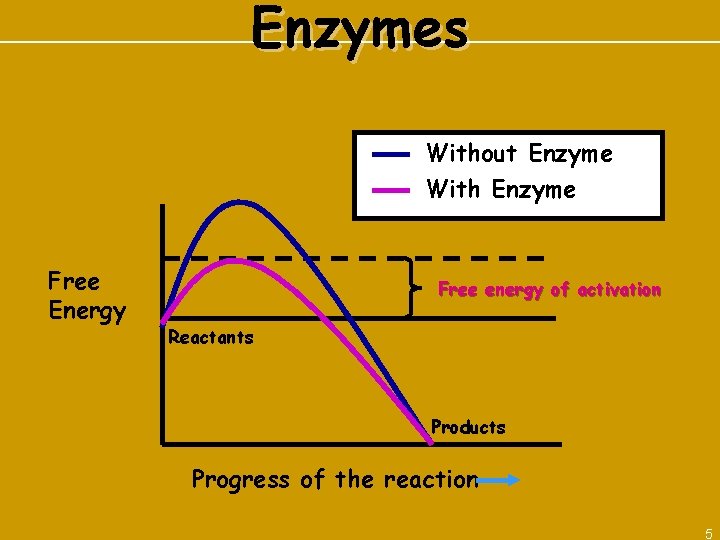 Enzymes

Without Enzyme
With Enzyme

Free Energy

Free energy of activation

Reactants

Products

Progress of the reaction

5